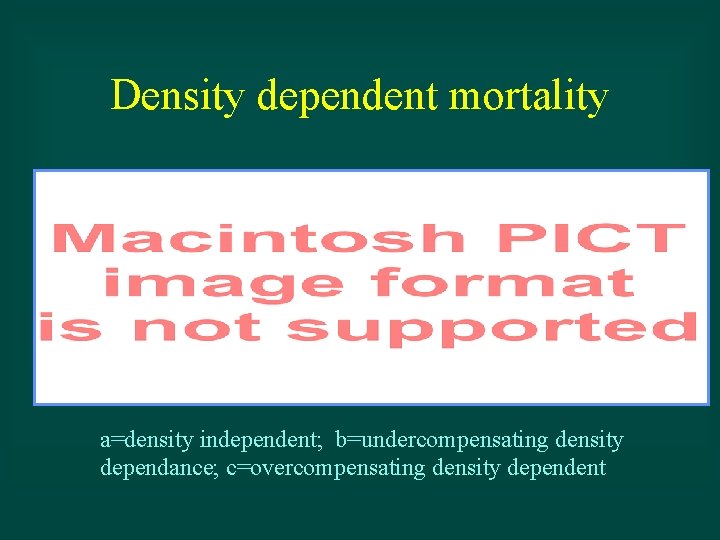 Density dependent mortality

Macintosh PICT image format is not supported

a=density independent; b=undercompensating density dependance; c=overcompensating density dependent